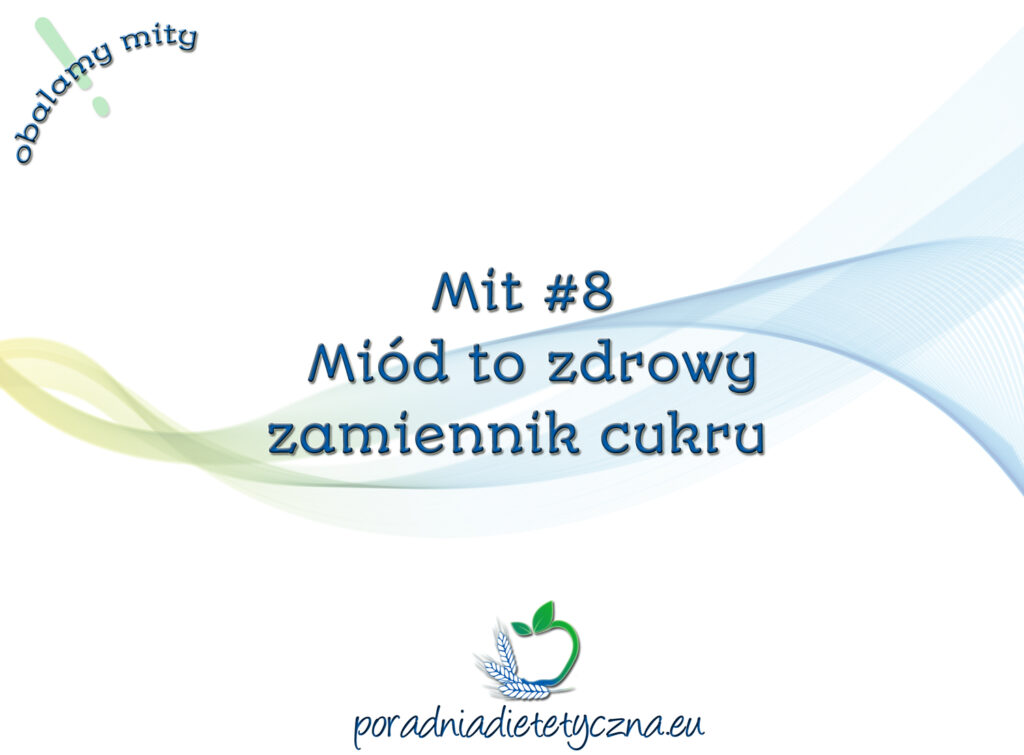 obalamy mity

Mit #8
Miód to zdrowy zamiennik cukru

poradniadietetyczna.eu